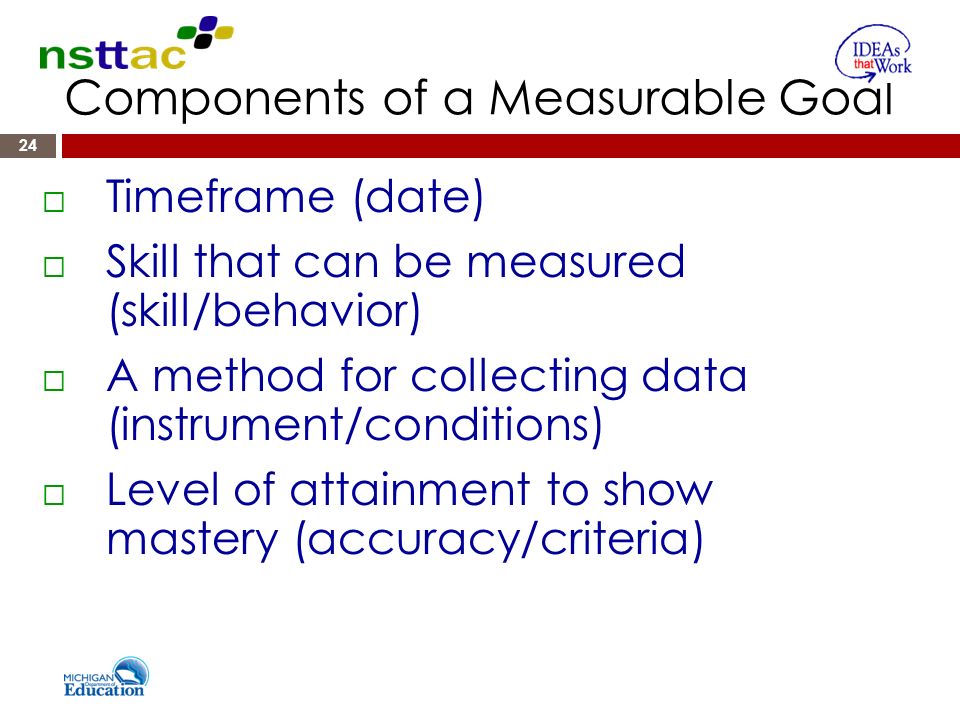 nsttac

IDEAs that Work

Components of a Measurable Goal

24

□ Timeframe (date)

□ Skill that can be measured (skill/behavior)

□ A method for collecting data (instrument/conditions)

□ Level of attainment to show mastery (accuracy/criteria)

MICHIGAN Department of Education